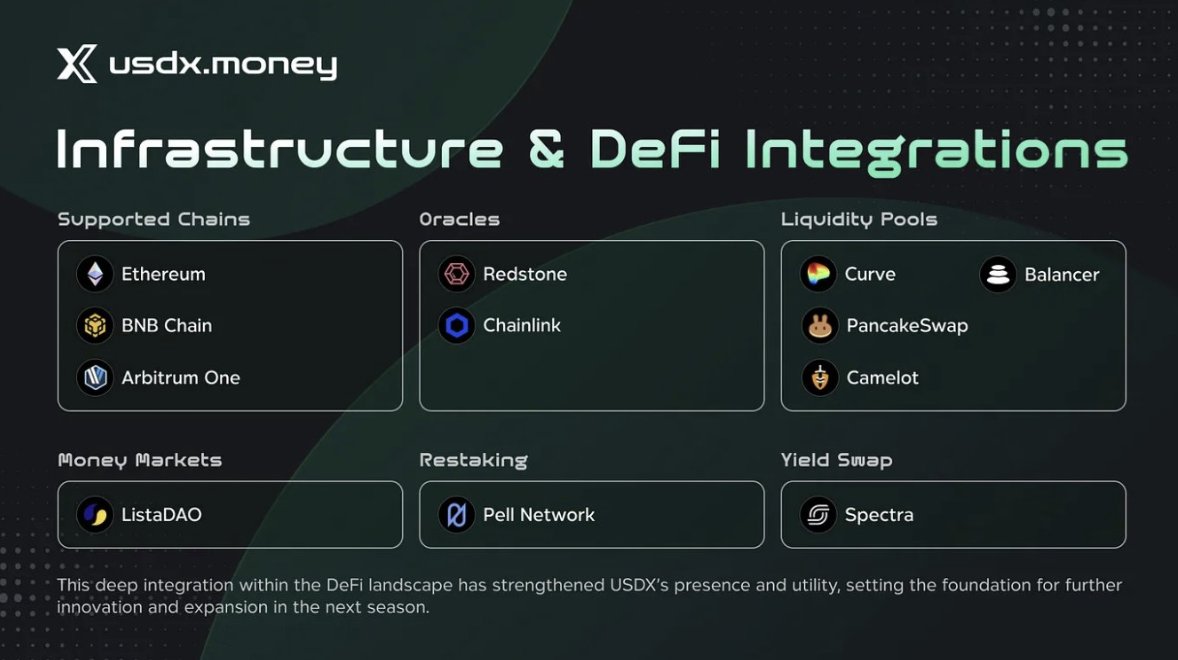 usdx.money

Infrastructure & DeFi Integrations

Supported Chains

Ethereum

BNB Chain

Arbitrum One

Oracles

Redstone

Chainlink

Liquidity Pools

Curve

Balancer

PancakeSwap

Camelot

Money Markets

ListaDAO

Restaking

Pell Network

Yield Swap

Spectra

This deep integration within the DeFi landscape has strengthened USDX's presence and utility, setting the foundation for further innovation and expansion in the next season.